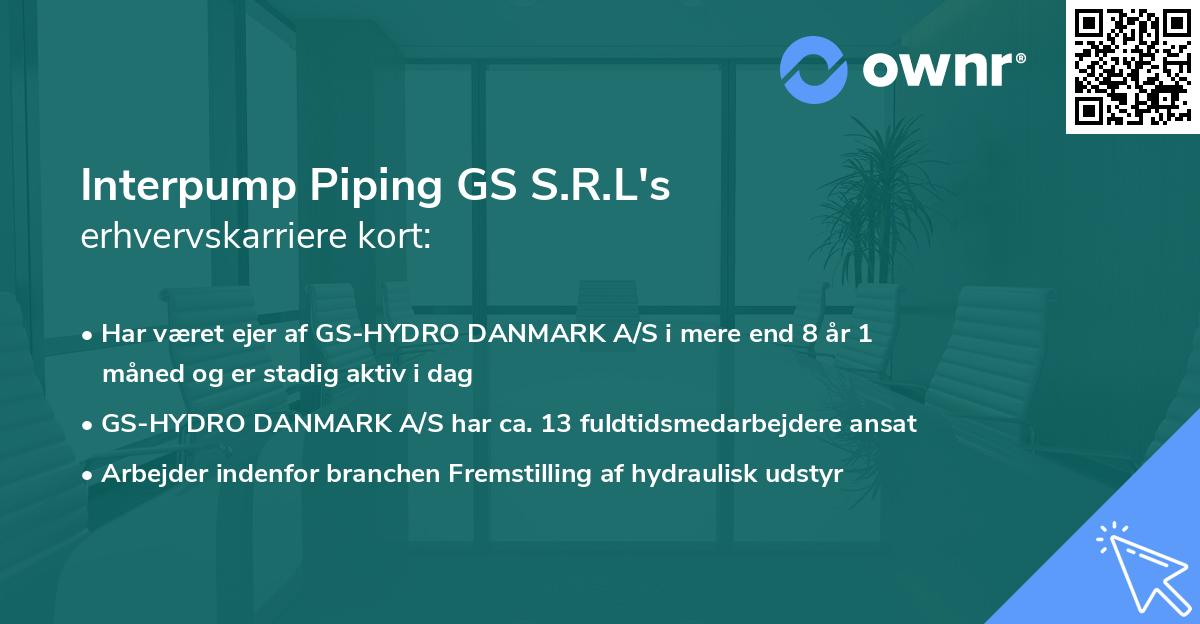 ownr®

Interpump Piping GS S.R.L's erhvervskarriere kort:

• Har været ejer af GS-HYDRO DANMARK A/S i mere end 8 år 1 måned og er stadig aktiv i dag
• GS-HYDRO DANMARK A/S har ca. 13 fuldtidsmedarbejdere ansat
• Arbejder indenfor branchen Fremstilling af hydraulisk udstyr